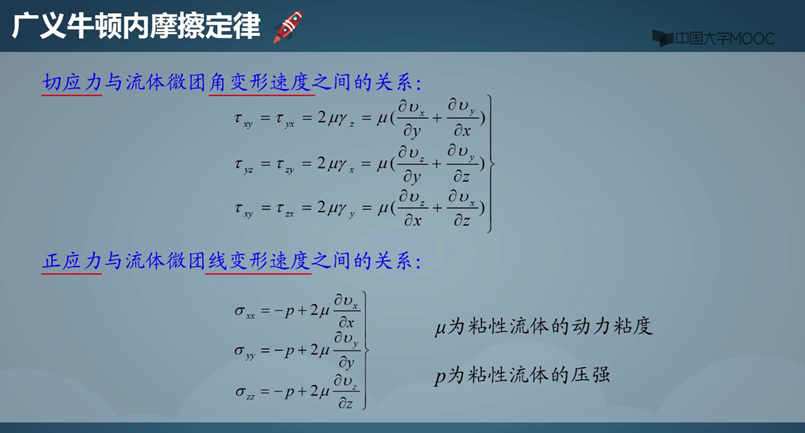 广义牛顿内摩擦定律

中国大学MOOC

切应力与流体微团角变形速度之间的关系:

$\tau_{xy} = \tau_{yx} = 2\mu\gamma_z = \mu(\frac{\partial \upsilon_x}{\partial y} + \frac{\partial \upsilon_y}{\partial x})$

$\tau_{yz} = \tau_{zy} = 2\mu\gamma_x = \mu(\frac{\partial \upsilon_z}{\partial y} + \frac{\partial \upsilon_y}{\partial z})$

$\tau_{xy} = \tau_{zx} = 2\mu\gamma_y = \mu(\frac{\partial \upsilon_z}{\partial x} + \frac{\partial \upsilon_x}{\partial z})$

正应力与流体微团线变形速度之间的关系:

$\sigma_{xx} = -p + 2\mu\frac{\partial \upsilon_x}{\partial x}$

$\sigma_{yy} = -p + 2\mu\frac{\partial \upsilon_y}{\partial y}$

$\sigma_{zz} = -p + 2\mu\frac{\partial \upsilon_z}{\partial z}$

$\mu$为粘性流体的动力粘度

$p$为粘性流体的压强